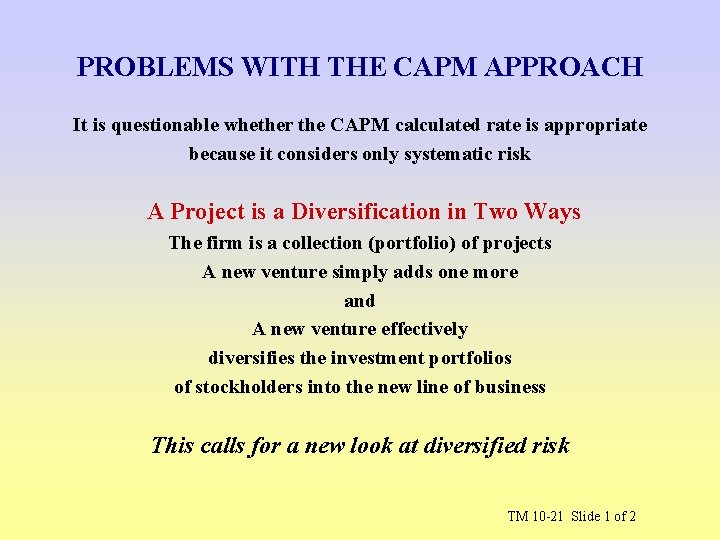 PROBLEMS WITH THE CAPM APPROACH

It is questionable whether the CAPM calculated rate is appropriate because it considers only systematic risk

A Project is a Diversification in Two Ways

The firm is a collection (portfolio) of projects
A new venture simply adds one more
and
A new venture effectively
diversifies the investment portfolios
of stockholders into the new line of business

This calls for a new look at diversified risk

TM 10-21 Slide 1 of 2